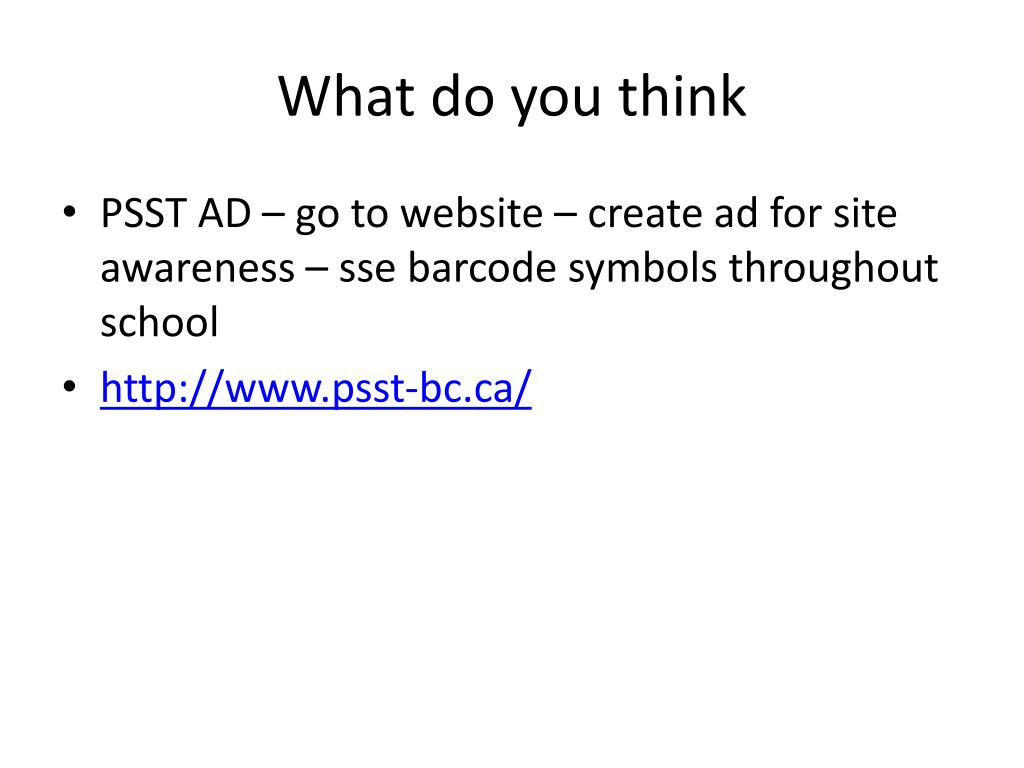 What do you think

• PSST AD – go to website – create ad for site awareness – sse barcode symbols throughout school
• http://www.psst-bc.ca/